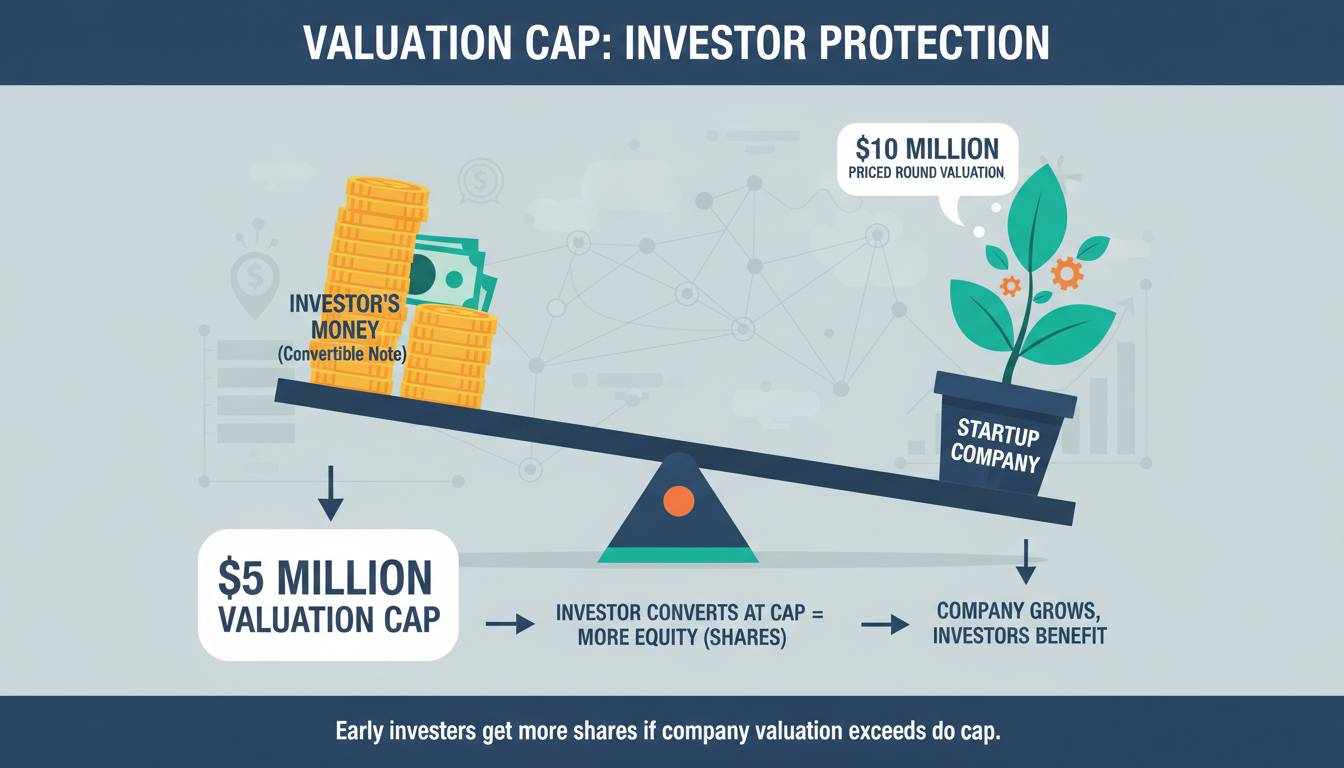 VALUATION CAP: INVESTOR PROTECTION

$10 MILLION
PRICED ROUND VALUATION

INVESTOR'S MONEY
(Convertible Note)

STARTUP COMPANY

$5 MILLION
VALUATION CAP

INVESTOR CONVERTS AT CAP = MORE EQUITY (SHARES)

COMPANY GROWS, INVESTORS BENEFIT

Early investers get more shares if company valuation exceeds do cap.